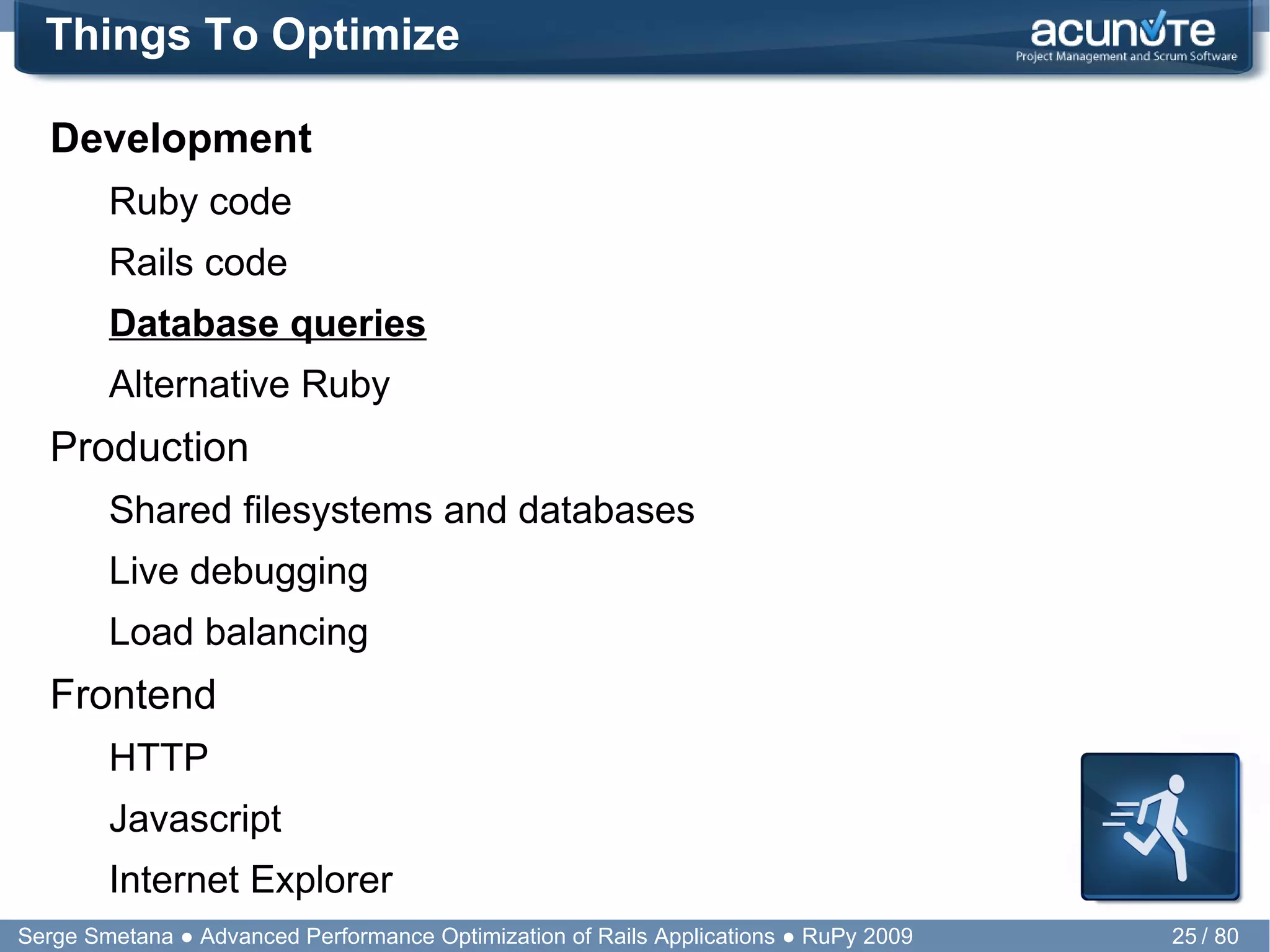 Things To Optimize

acunote
Project Management and Scrum Software

Development

Ruby code

Rails code

Database queries

Alternative Ruby

Production

Shared filesystems and databases

Live debugging

Load balancing

Frontend

HTTP

Javascript

Internet Explorer

Serge Smetana ● Advanced Performance Optimization of Rails Applications ● RuPy 2009

25 / 80